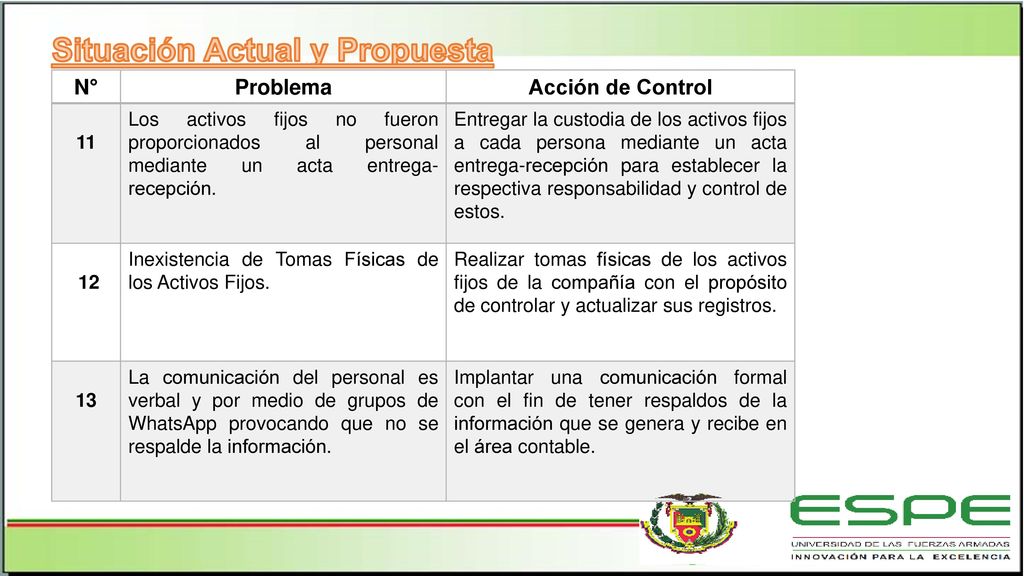 Situación Actual y Propuesta

| N° | Problema | Acción de Control |
|---|---|---|
| 11 | Los activos fijos no fueron proporcionados al personal mediante un acta entrega-recepción. | Entregar la custodia de los activos fijos a cada persona mediante un acta entrega-recepción para establecer la respectiva responsabilidad y control de estos. |
| 12 | Inexistencia de Tomas Físicas de los Activos Fijos. | Realizar tomas físicas de los activos fijos de la compañía con el propósito de controlar y actualizar sus registros. |
| 13 | La comunicación del personal es verbal y por medio de grupos de WhatsApp provocando que no se respalde la información. | Implantar una comunicación formal con el fin de tener respaldos de la información que se genera y recibe en el área contable. |

ESPE
UNIVERSIDAD DE LAS FUERZAS ARMADAS
INNOVACIÓN PARA LA EXCELENCIA